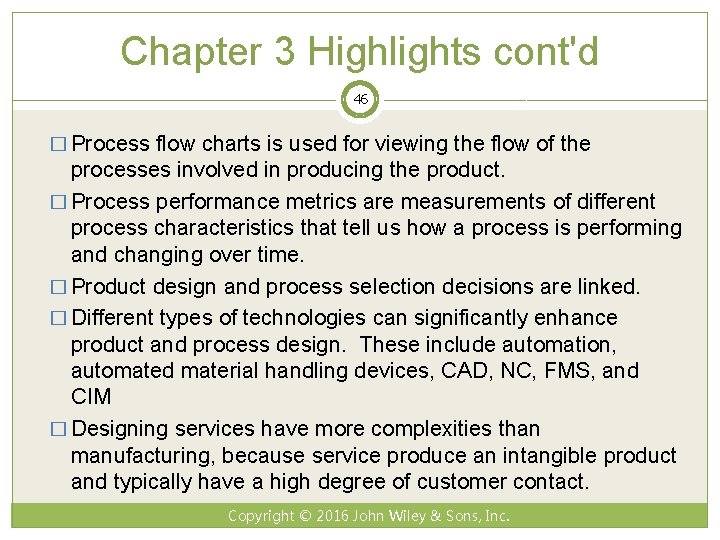 Chapter 3 Highlights cont'd

46

□ Process flow charts is used for viewing the flow of the processes involved in producing the product.

□ Process performance metrics are measurements of different process characteristics that tell us how a process is performing and changing over time.

□ Product design and process selection decisions are linked.

□ Different types of technologies can significantly enhance product and process design. These include automation, automated material handling devices, CAD, NC, FMS, and CIM

□ Designing services have more complexities than manufacturing, because service produce an intangible product and typically have a high degree of customer contact.

Copyright © 2016 John Wiley & Sons, Inc.